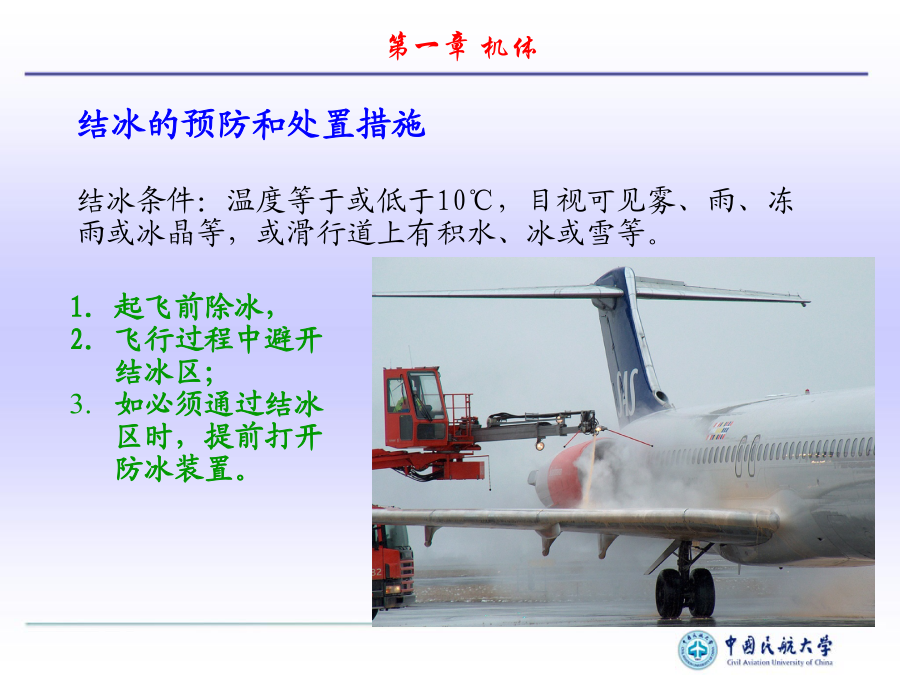 第一章 机体

结冰的预防和处置措施

结冰条件：温度等于或低于10℃，目视可见雾、雨、冻雨或冰晶等，或滑行道上有积水、冰或雪等。

1. 起飞前除冰，
2. 飞行过程中避开结冰区；
3. 如必须通过结冰区时，提前打开防冰装置。

SAS

中国民航大学
Civil Aviation University of China